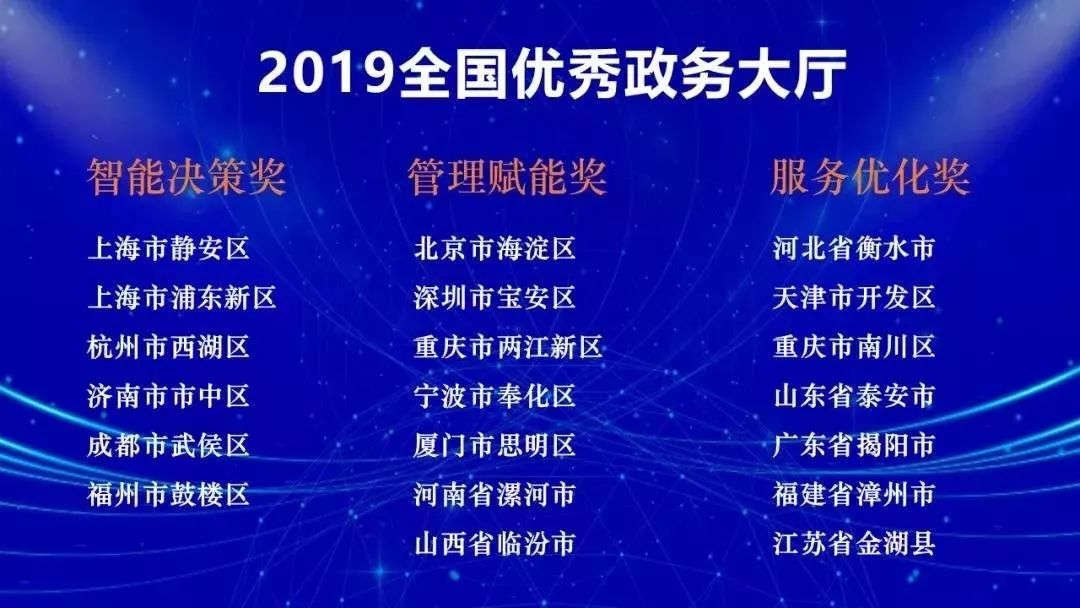 2019全国优秀政务大厅

智能决策奖

上海市静安区
上海市浦东新区
杭州市西湖区
济南市市中区
成都市武侯区
福州市鼓楼区

管理赋能奖

北京市海淀区
深圳市宝安区
重庆市两江新区
宁波市奉化区
厦门市思明区
河南省漯河市
山西省临汾市

服务优化奖

河北省衡水市
天津市开发区
重庆市南川区
山东省泰安市
广东省揭阳市
福建省漳州市
江苏省金湖县